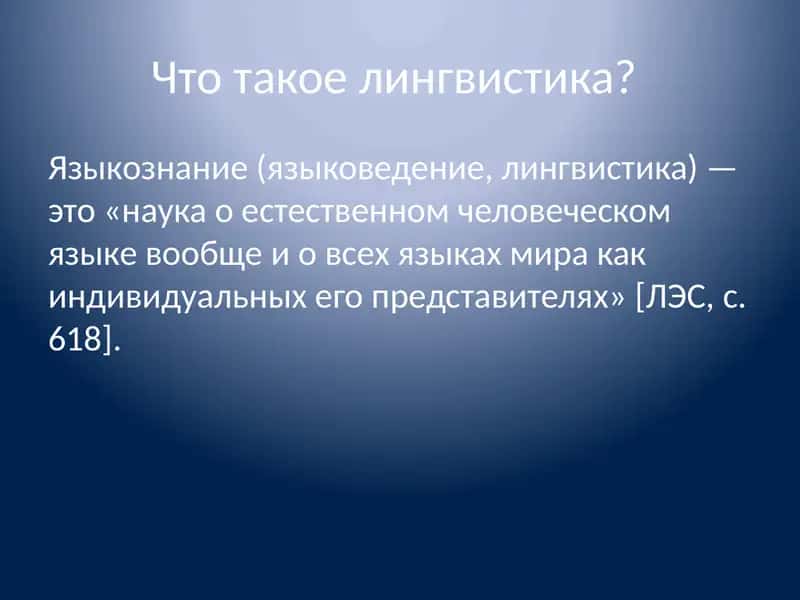 Что такое лингвистика?

Языкознание (языковедение, лингвистика) — это «наука о естественном человеческом языке вообще и о всех языках мира как индивидуальных его представителях» [ЛЭС, с. 618].